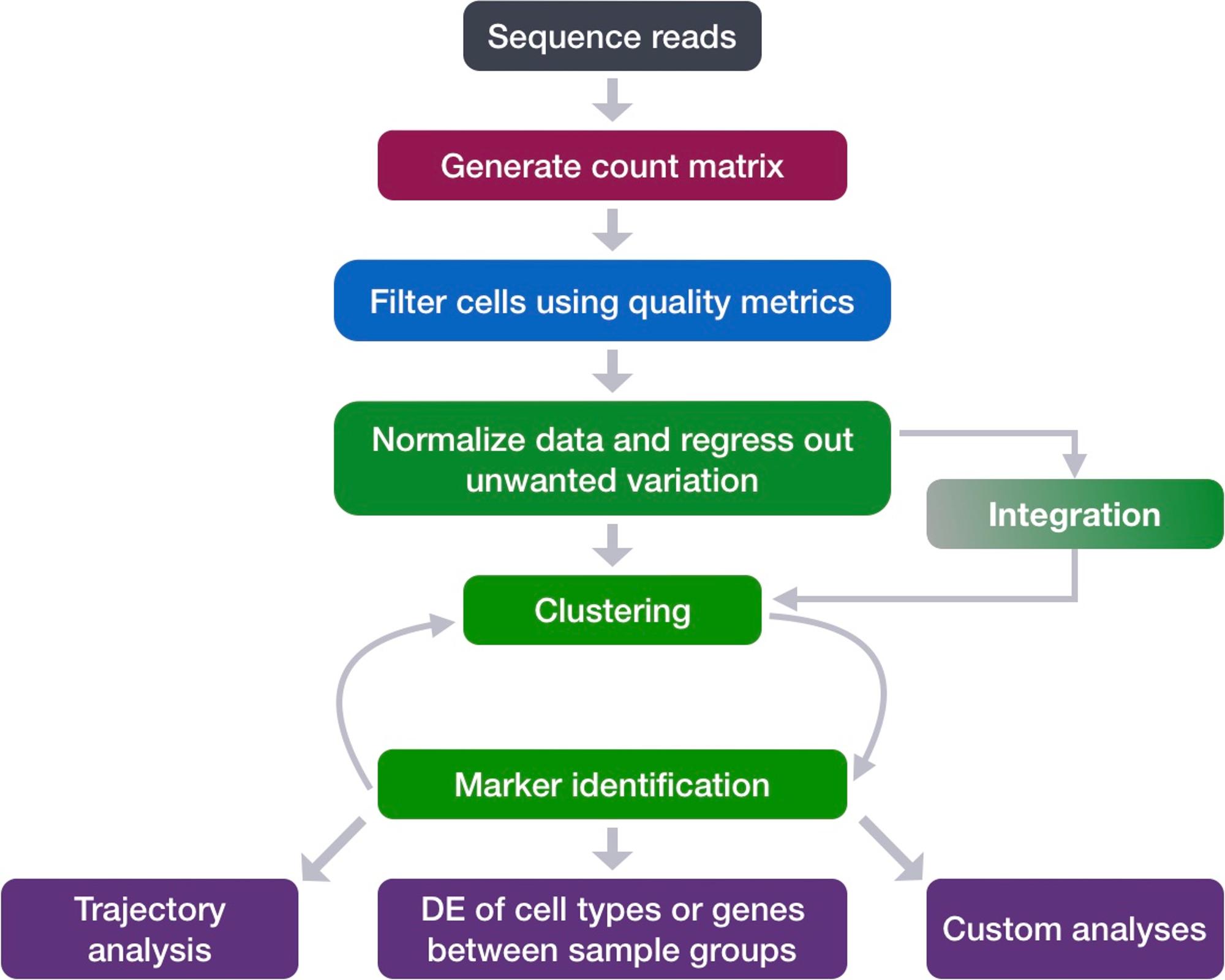 Sequence reads

Generate count matrix

Filter cells using quality metrics

Normalize data and regress out unwanted variation

Integration

Clustering

Marker identification

Trajectory analysis

DE of cell types or genes between sample groups

Custom analyses